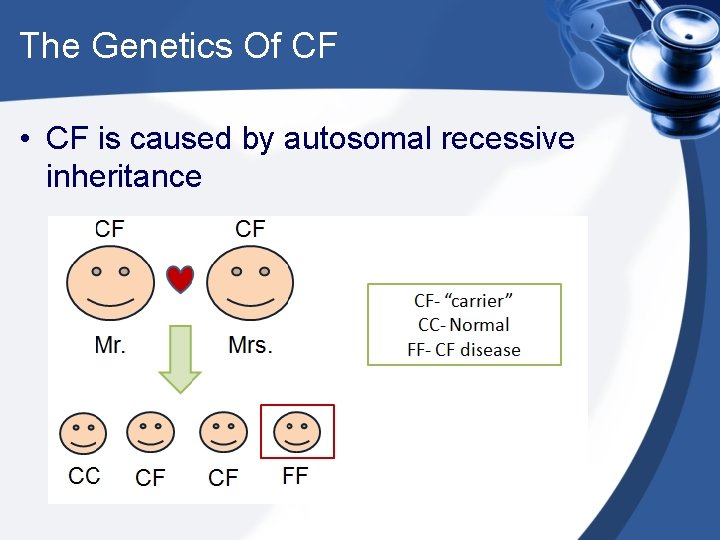 The Genetics Of CF

• CF is caused by autosomal recessive inheritance

CF

CF

Mr.

Mrs.

CC

CF

CF

FF

CF- “carrier”
CC- Normal
FF- CF disease